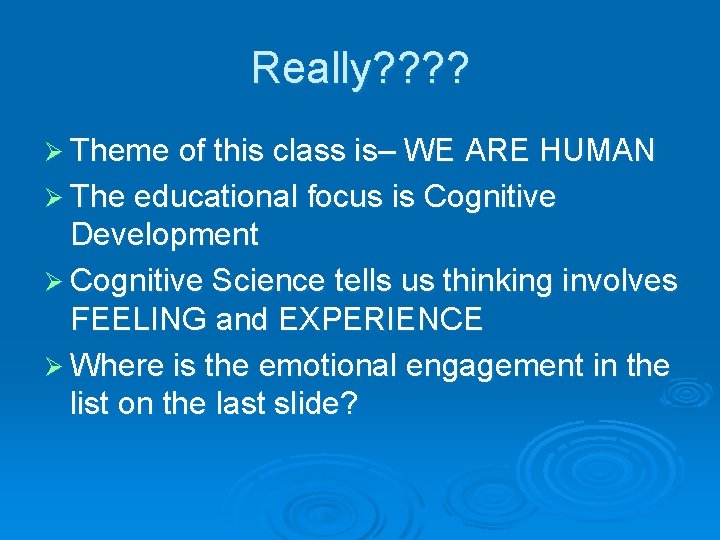 Really????

➢ Theme of this class is– WE ARE HUMAN
➢ The educational focus is Cognitive Development
➢ Cognitive Science tells us thinking involves FEELING and EXPERIENCE
➢ Where is the emotional engagement in the list on the last slide?